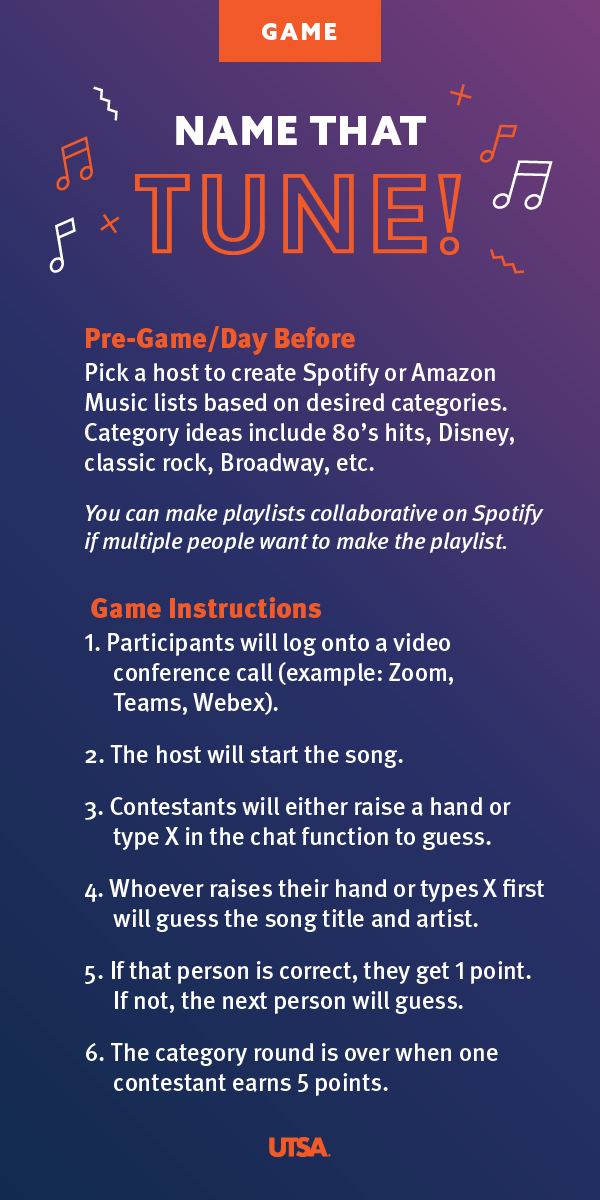 GAME

NAME THAT
TUNE!

Pre-Game/Day Before
Pick a host to create Spotify or Amazon Music lists based on desired categories. Category ideas include 80's hits, Disney, classic rock, Broadway, etc.

You can make playlists collaborative on Spotify if multiple people want to make the playlist.

Game Instructions
1. Participants will log onto a video conference call (example: Zoom, Teams, Webex).

2. The host will start the song.

3. Contestants will either raise a hand or type X in the chat function to guess.

4. Whoever raises their hand or types X first will guess the song title and artist.

5. If that person is correct, they get 1 point. If not, the next person will guess.

6. The category round is over when one contestant earns 5 points.

UTSA.